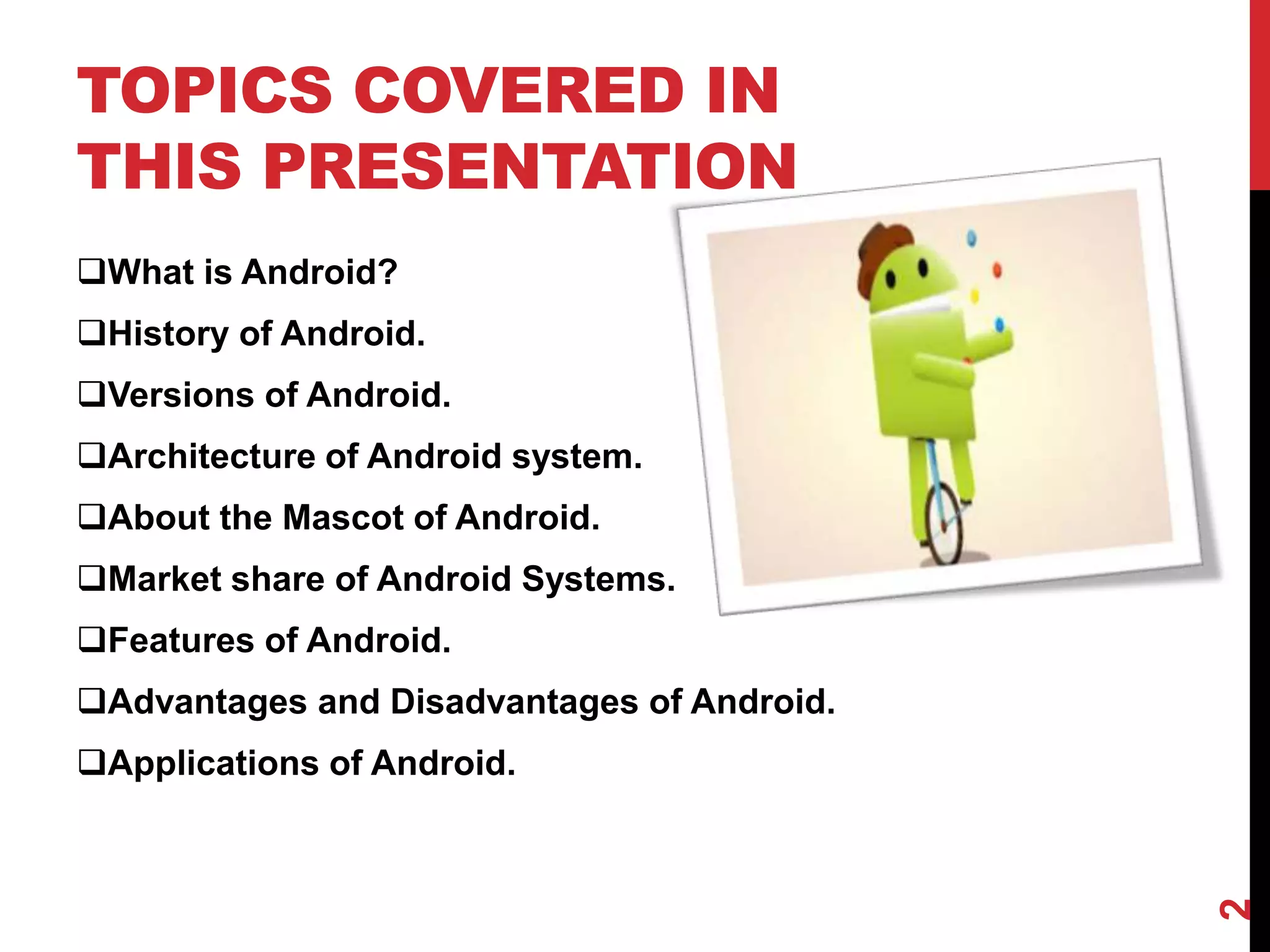 TOPICS COVERED IN THIS PRESENTATION

❑What is Android?

❑History of Android.

❑Versions of Android.

❑Architecture of Android system.

❑About the Mascot of Android.

❑Market share of Android Systems.

❑Features of Android.

❑Advantages and Disadvantages of Android.

❑Applications of Android.

2